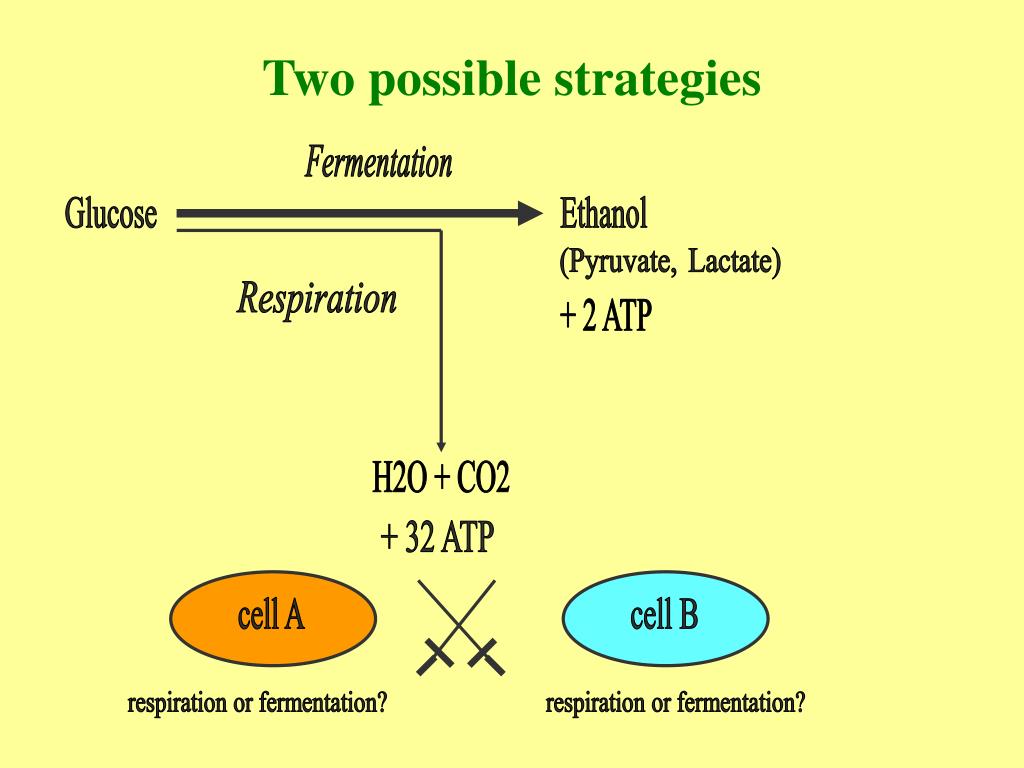 Two possible strategies

Fermentation

Glucose

Ethanol

(Pyruvate, Lactate)

+ 2 ATP

Respiration

H2O + CO2

+ 32 ATP

cell A

cell B

respiration or fermentation?

respiration or fermentation?